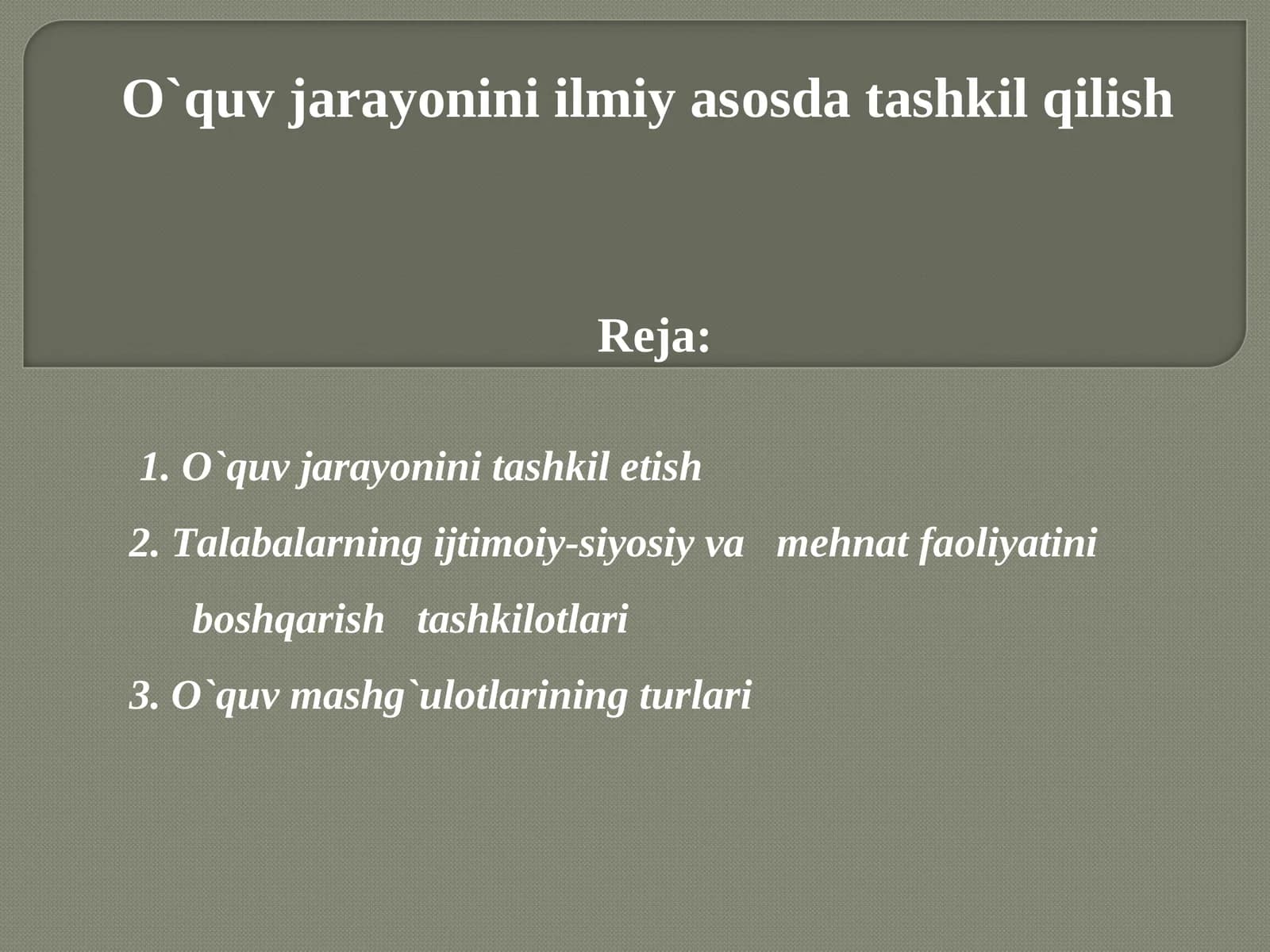 O`quv jarayonini ilmiy asosda tashkil qilish

Reja:

1. O`quv jarayonini tashkil etish

2. Talabalarning ijtimoiy-siyosiy va mehnat faoliyatini boshqarish tashkilotlari

3. O`quv mashg`ulotlarining turlari